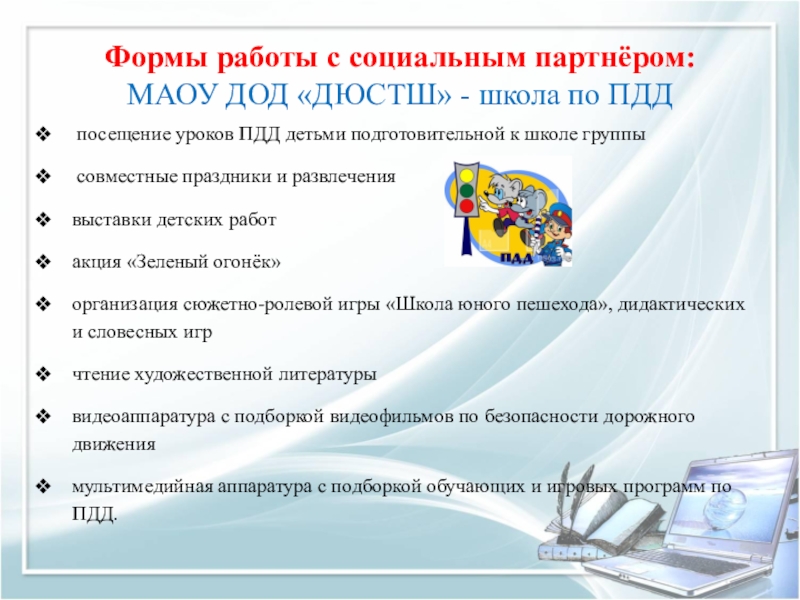 Формы работы с социальным партнёром:
МАОУ ДОД «ДЮСТШ» - школа по ПДД

❖ посещение уроков ПДД детьми подготовительной к школе группы

❖ совместные праздники и развлечения

❖ выставки детских работ

❖ акция «Зеленый огонёк»

❖ организация сюжетно-ролевой игры «Школа юного пешехода», дидактических и словесных игр

❖ чтение художественной литературы

❖ видеоаппаратура с подборкой видеофильмов по безопасности дорожного движения

❖ мультимедийная аппаратура с подборкой обучающих и игровых программ по ПДД.

ПДД